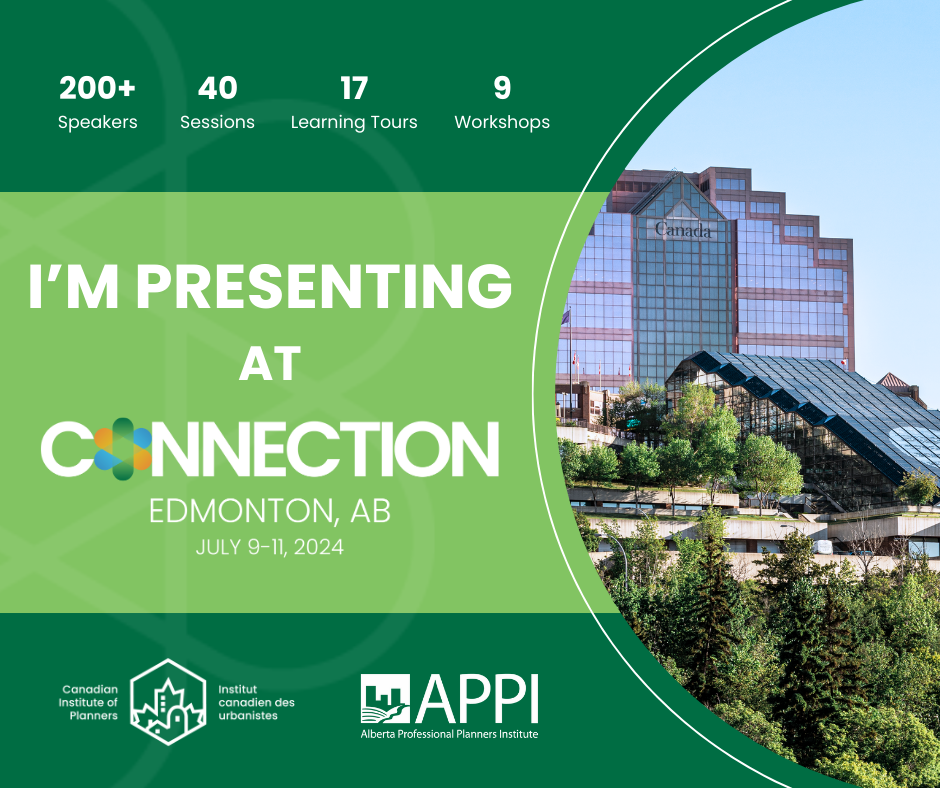 200+
Speakers

40
Sessions

17
Learning Tours

9
Workshops

I'M PRESENTING
AT
CONNECTION
EDMONTON, AB
JULY 9-11, 2024

Canada

Canadian Institute of Planners

Institut canadien des urbanistes

APPI
Alberta Professional Planners Institute